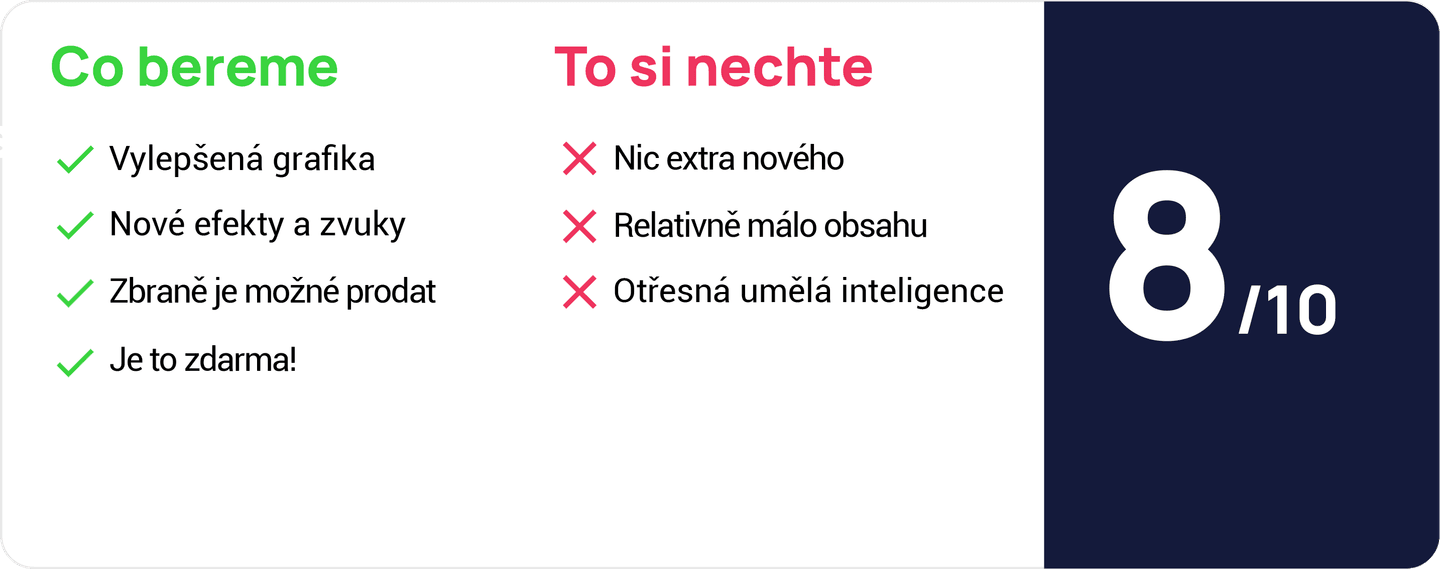 Co bereme

Vylepšená grafika

Nové efekty a zvuky

Zbraně je možné prodat

Je to zdarma!

To si nechte

Nic extra nového

Relativně málo obsahu

Otřesná umělá inteligence

8/10